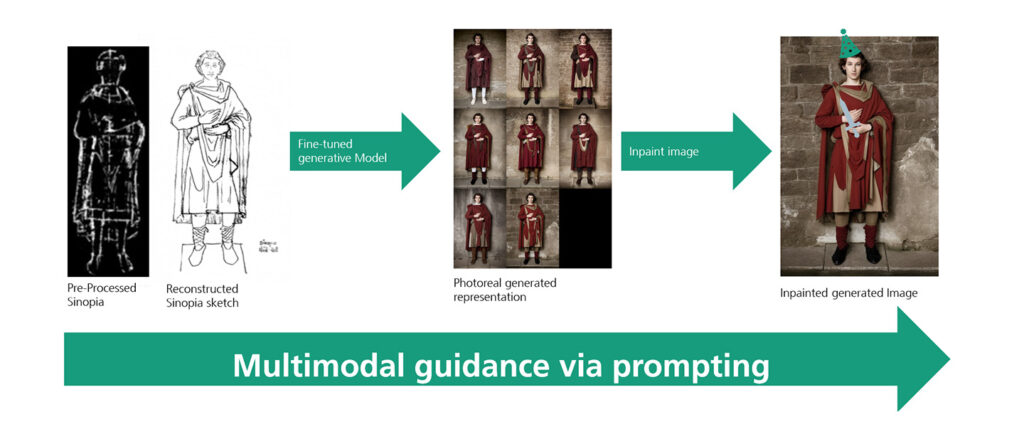 Pre-Processed Sinopia

Reconstructed Sinopia sketch

Fine-tuned generative Model

Photoreal generated representation

Inpaint image

Inpainted generated Image

Multimodal guidance via prompting